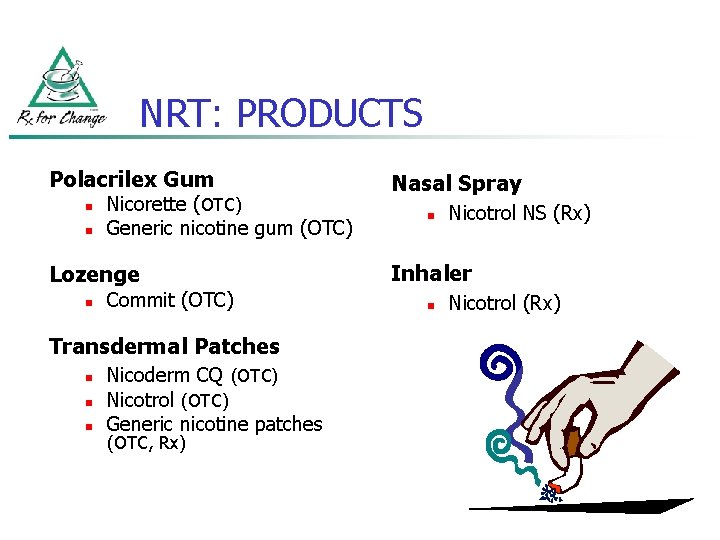 Rx for Change

NRT: PRODUCTS

Polacrilex Gum
- Nicorette (OTC)
- Generic nicotine gum (OTC)

Lozenge
- Commit (OTC)

Transdermal Patches
- Nicoderm CQ (OTC)
- Nicotrol (OTC)
- Generic nicotine patches (OTC, Rx)

Nasal Spray
- Nicotrol NS (Rx)

Inhaler
- Nicotrol (Rx)